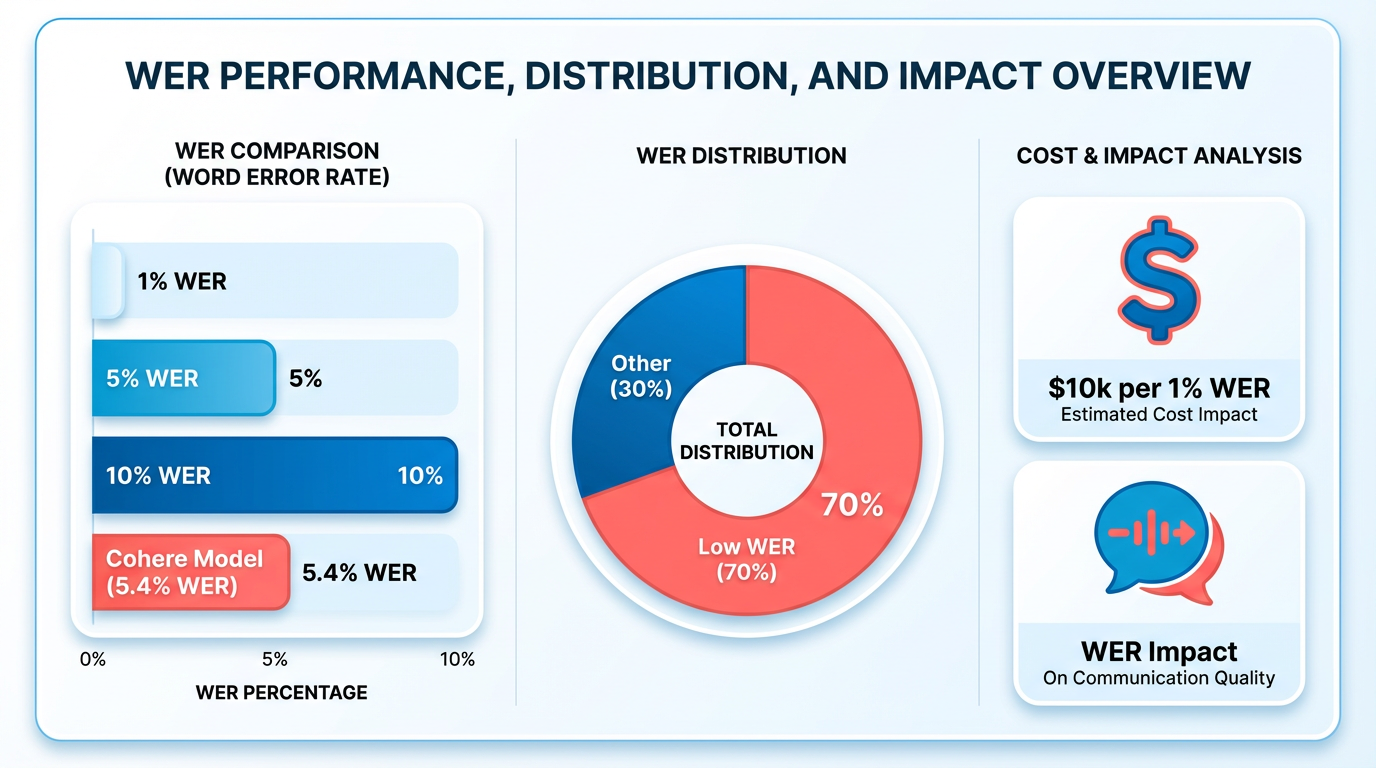 WER PERFORMANCE, DISTRIBUTION, AND IMPACT OVERVIEW

WER COMPARISON (WORD ERROR RATE)

1% WER

5% WER 5%

10% WER 10%

Cohere Model (5.4% WER) 5.4% WER

0% 5% 10%

WER PERCENTAGE

WER DISTRIBUTION

Other (30%)

TOTAL DISTRIBUTION

70%

Low WER (70%)

COST & IMPACT ANALYSIS

$

$10k per 1% WER
Estimated Cost Impact

WER Impact
On Communication Quality